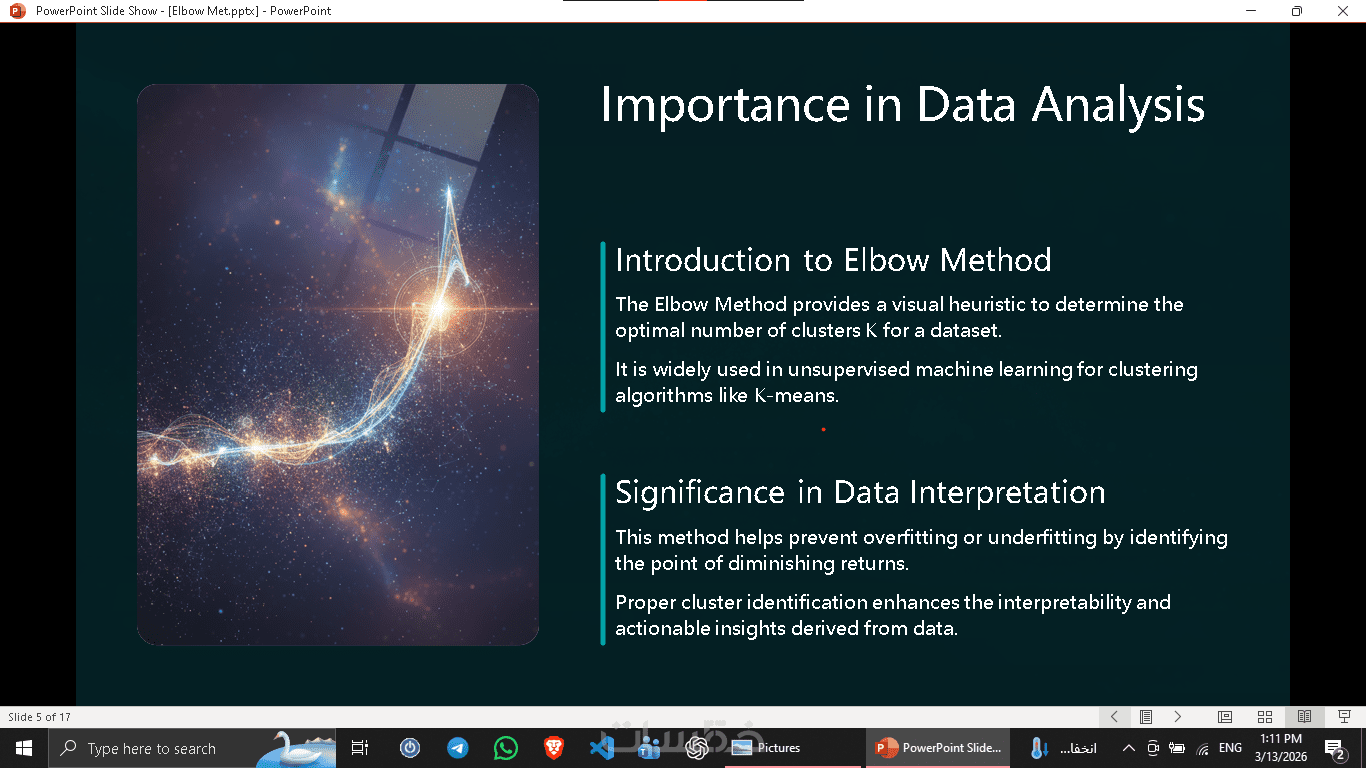 PowerPoint Slide Show - [Elbow Met.pptx] - PowerPoint

Importance in Data Analysis

Introduction to Elbow Method

The Elbow Method provides a visual heuristic to determine the optimal number of clusters K for a dataset.

It is widely used in unsupervised machine learning for clustering algorithms like K-means.

Significance in Data Interpretation

This method helps prevent overfitting or underfitting by identifying the point of diminishing returns.

Proper cluster identification enhances the interpretability and actionable insights derived from data.

Slide 5 of 17

Type here to search

Pictures

PowerPoint Slide...

انخفا...

ENG

1:11 PM
3/13/2026

2